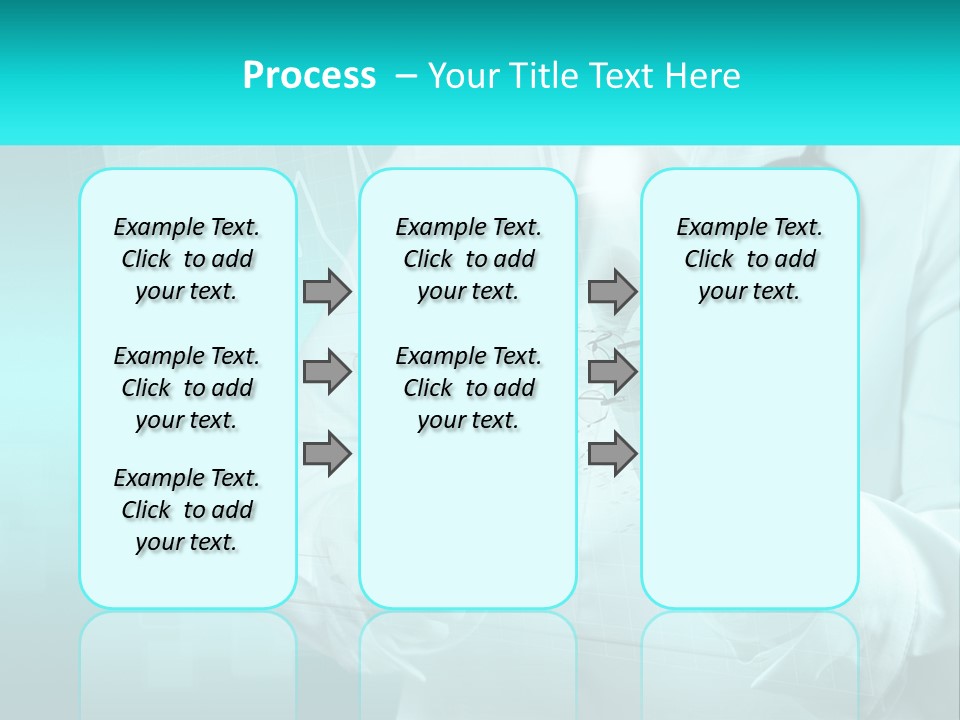 Process – Your Title Text Here

Example Text. Click to add your text.

Example Text. Click to add your text.

Example Text. Click to add your text.

Example Text. Click to add your text.

Example Text. Click to add your text.

Example Text. Click to add your text.